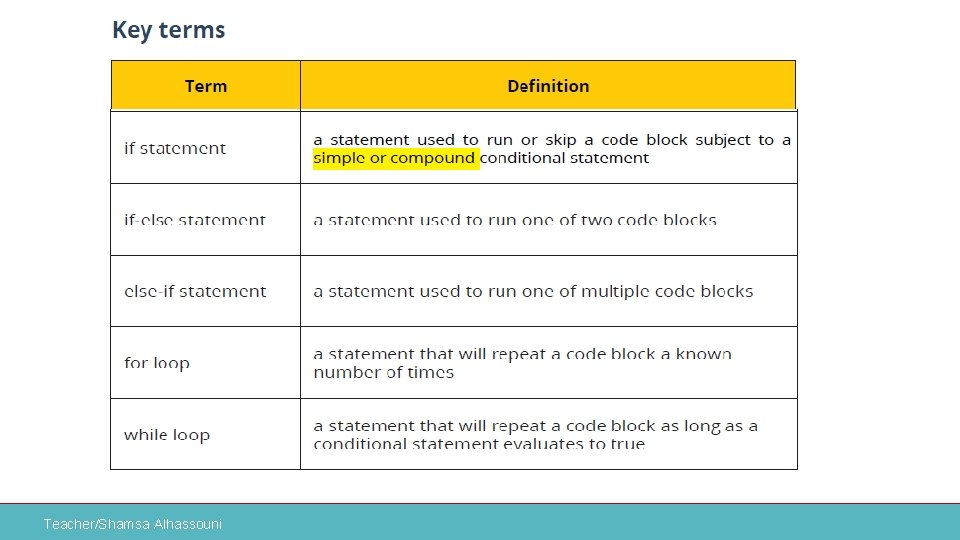 Key terms

| Term | Definition |
|---|---|
| if statement | a statement used to run or skip a code block subject to a simple or compound conditional statement |
| if-else statement | a statement used to run one of two code blocks |
| else-if statement | a statement used to run one of multiple code blocks |
| for loop | a statement that will repeat a code block a known number of times |
| while loop | a statement that will repeat a code block as long as a conditional statement evaluates to true |

Teacher/Shamsa Alhassouni